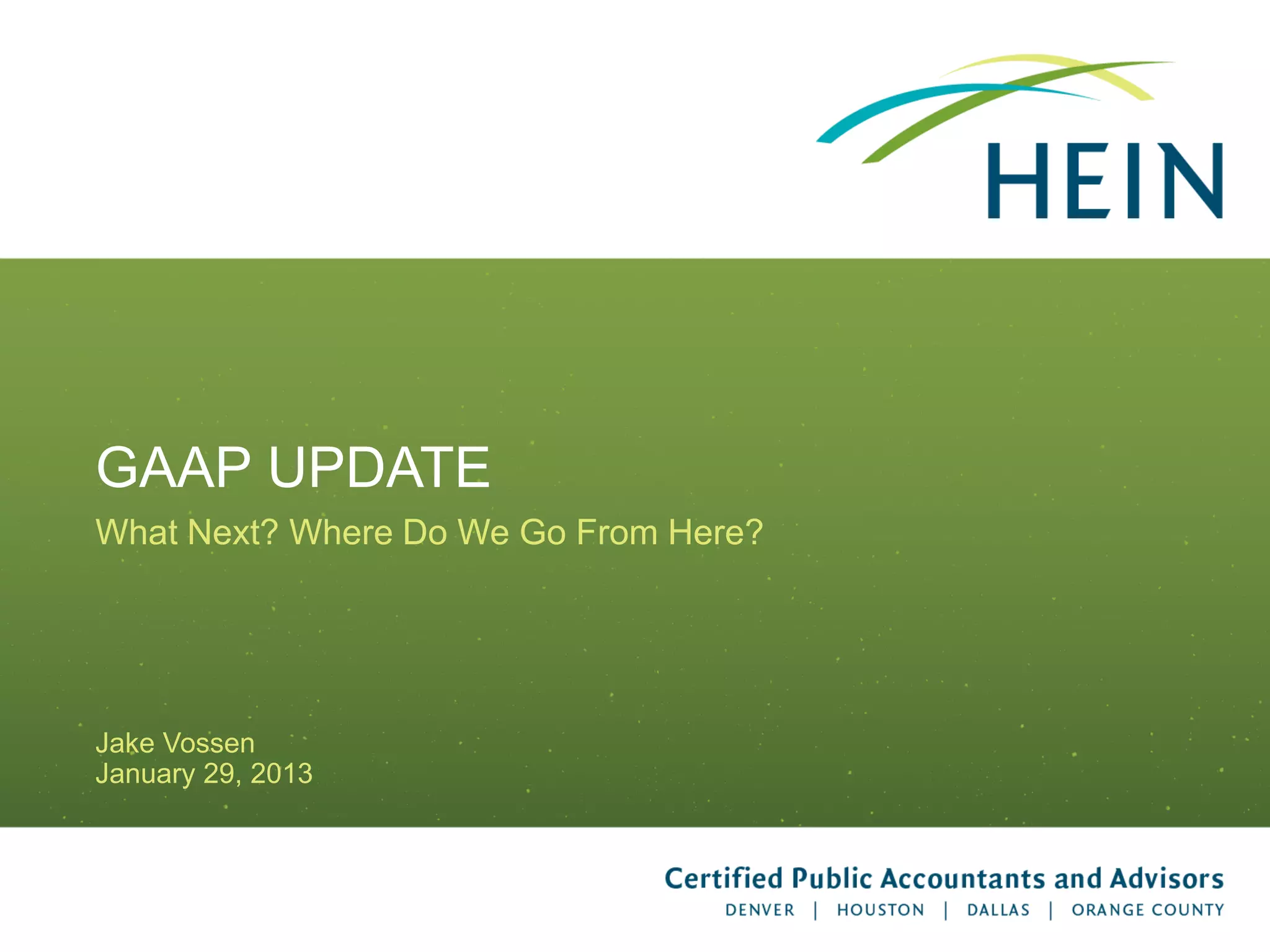 HEIN

GAAP UPDATE

What Next? Where Do We Go From Here?

Jake Vossen
January 29, 2013

Certified Public Accountants and Advisors
DENVER | HOUSTON | DALLAS | ORANGE COUNTY